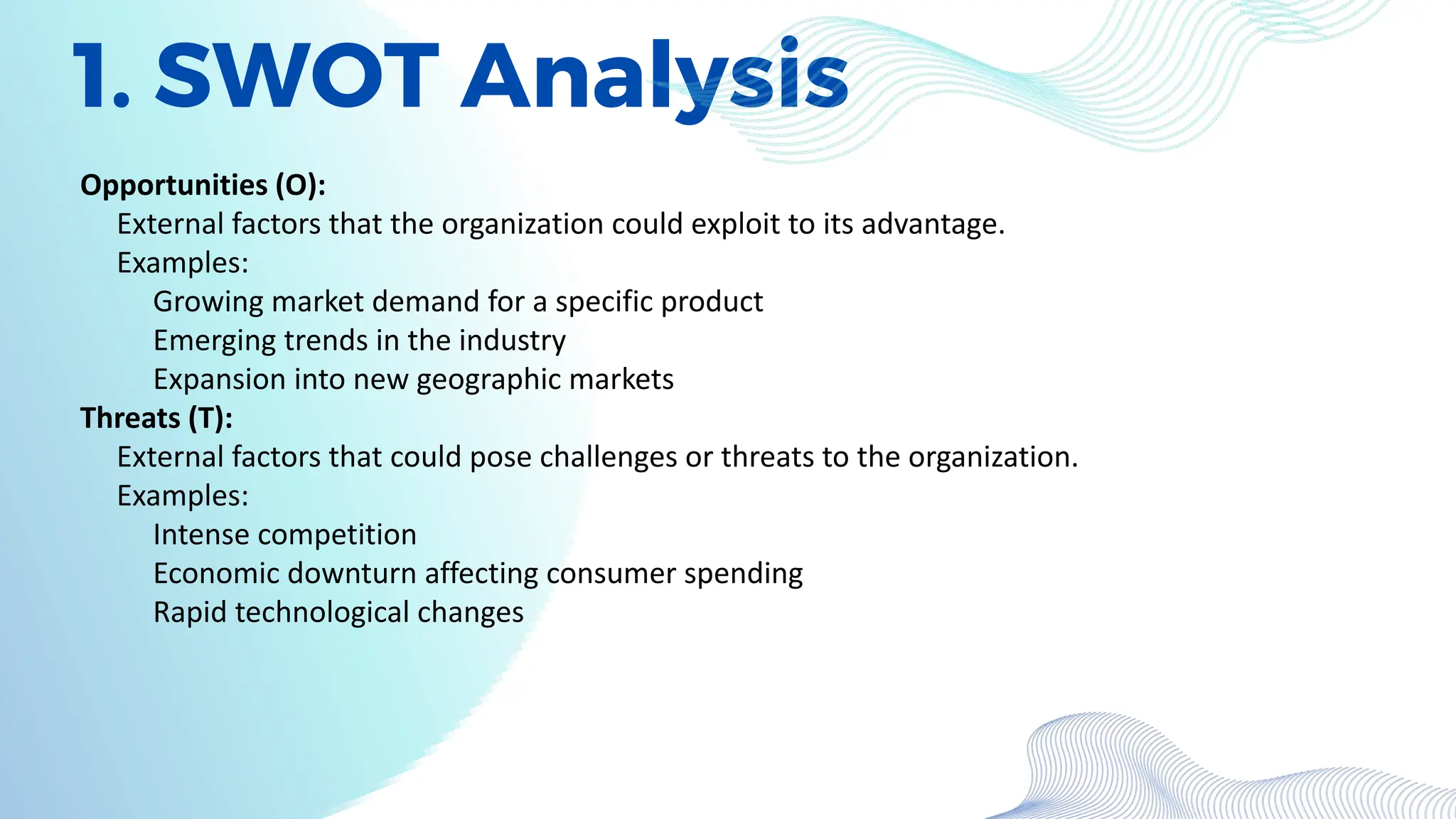 1. SWOT Analysis

Opportunities (O):
External factors that the organization could exploit to its advantage.
Examples:
Growing market demand for a specific product
Emerging trends in the industry
Expansion into new geographic markets

Threats (T):
External factors that could pose challenges or threats to the organization.
Examples:
Intense competition
Economic downturn affecting consumer spending
Rapid technological changes